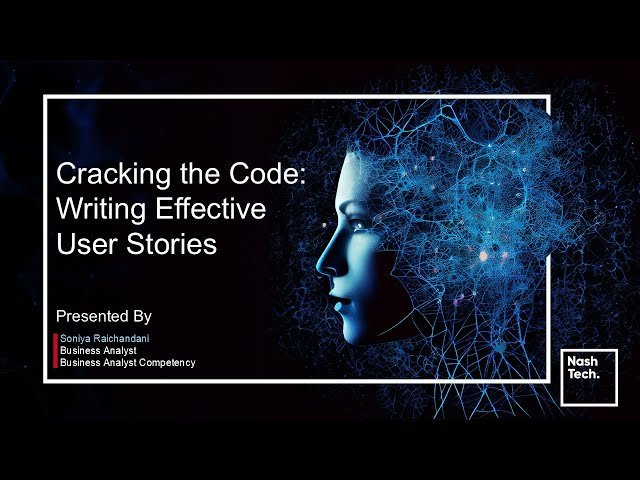 Cracking the Code: Writing Effective User Stories

Presented By

Soniya Raichandani
Business Analyst
Business Analyst Competency

Nash Tech.